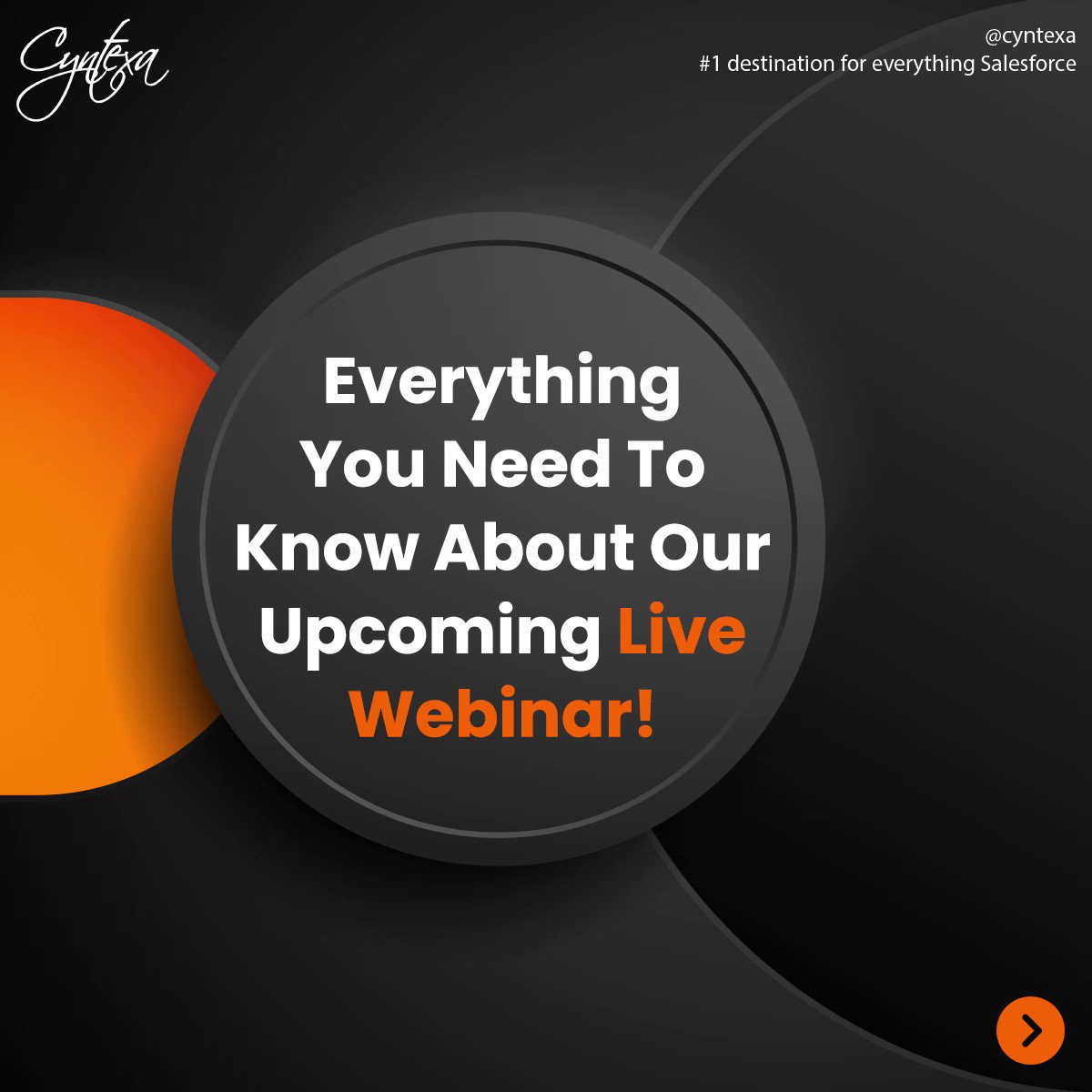 Cyntexa

@cyntexa
#1 destination for everything Salesforce

Everything You Need To Know About Our Upcoming Live Webinar!